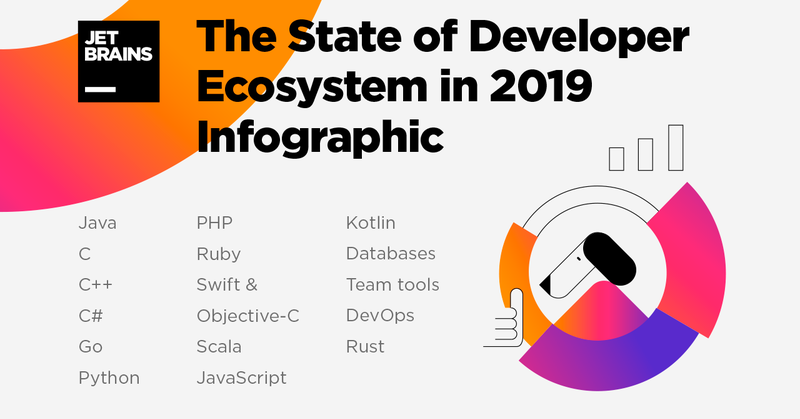 JET
BRAINS

The State of Developer Ecosystem in 2019 Infographic

Java
C
C++
C#
Go
Python

PHP
Ruby
Swift & Objective-C
Scala
JavaScript

Kotlin
Databases
Team tools
DevOps
Rust